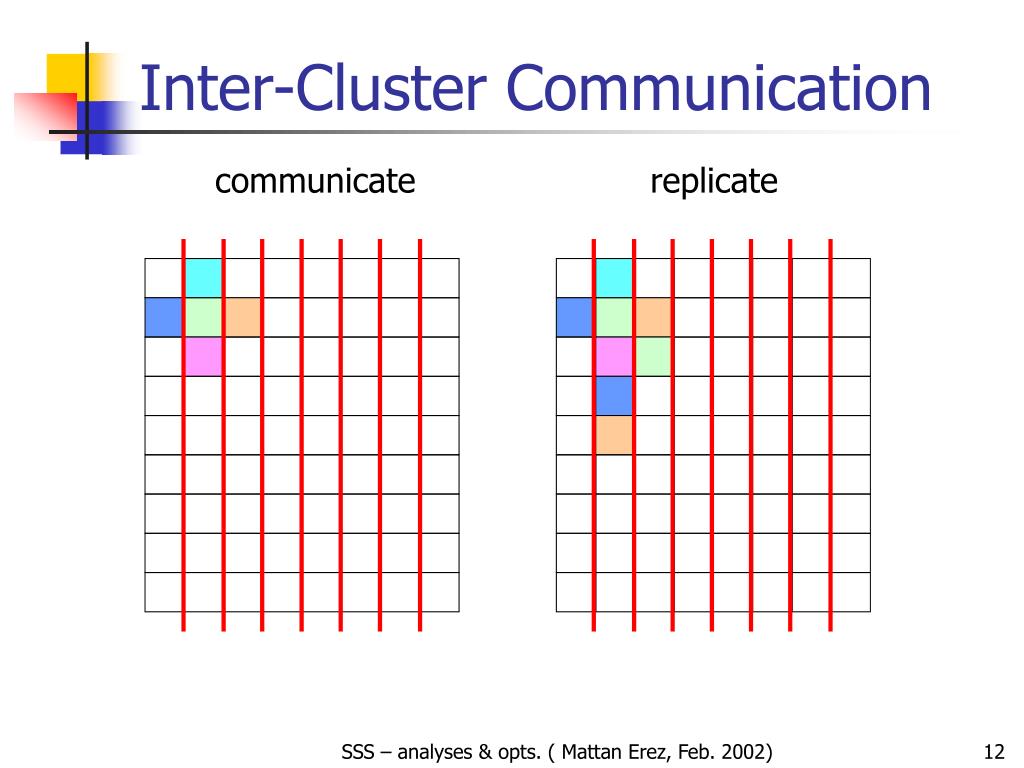 Inter-Cluster Communication

communicate

replicate

SSS – analyses & opts. ( Mattan Erez, Feb. 2002)

12